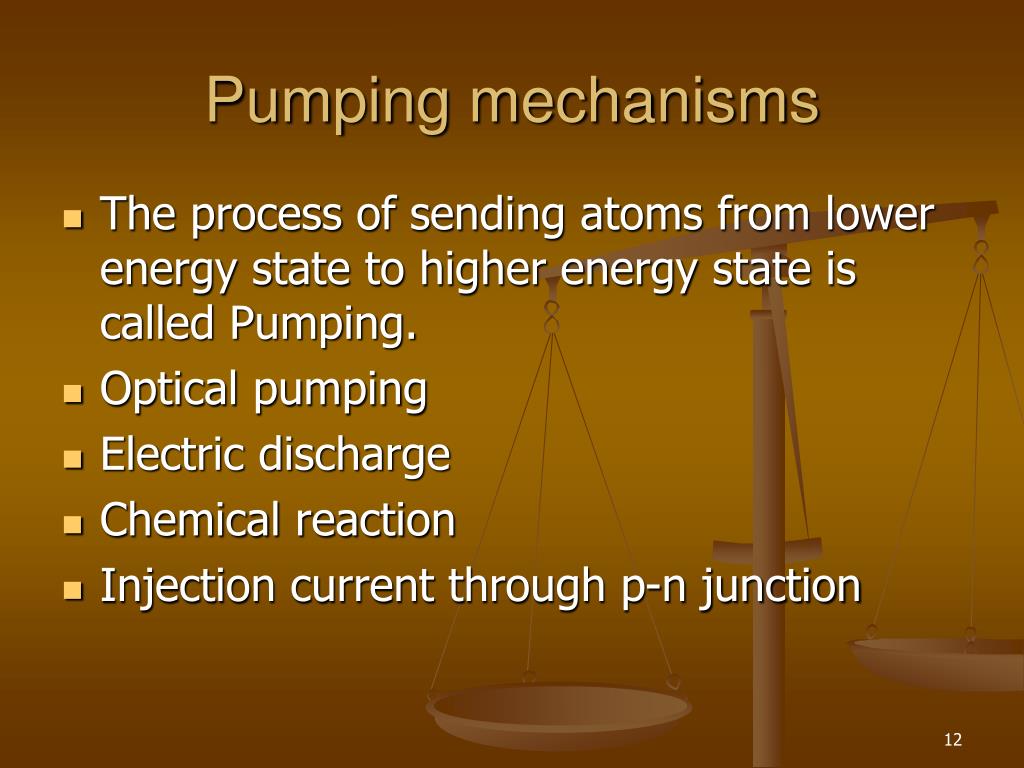 Pumping mechanisms

- The process of sending atoms from lower energy state to higher energy state is called Pumping.
- Optical pumping
- Electric discharge
- Chemical reaction
- Injection current through p-n junction

12